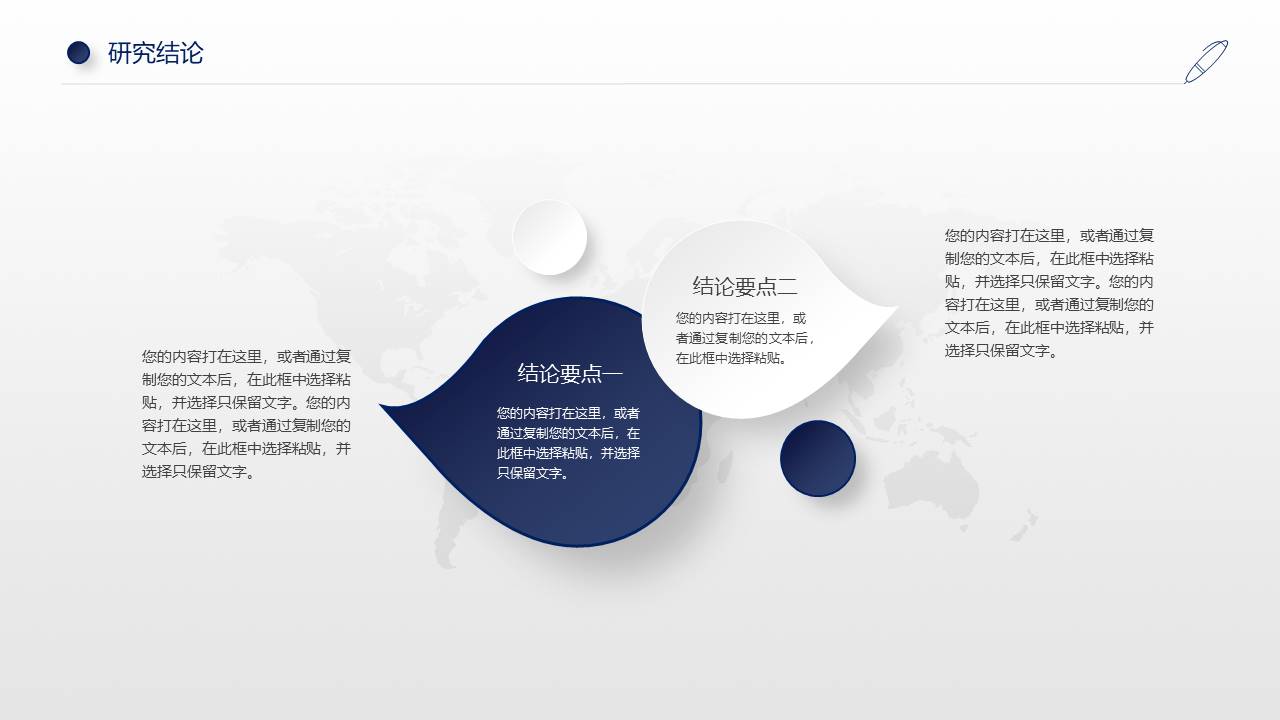 研究结论

您的内容打在这里，或者通过复制您的文本后，在此框中选择粘贴，并选择只保留文字。您的内容打在这里，或者通过复制您的文本后，在此框中选择粘贴，并选择只保留文字。

结论要点一

您的内容打在这里，或者通过复制您的文本后，在此框中选择粘贴，并选择只保留文字。

结论要点二

您的内容打在这里，或者通过复制您的文本后，在此框中选择粘贴。

您的内容打在这里，或者通过复制您的文本后，在此框中选择粘贴，并选择只保留文字。您的内容打在这里，或者通过复制您的文本后，在此框中选择粘贴，并选择只保留文字。